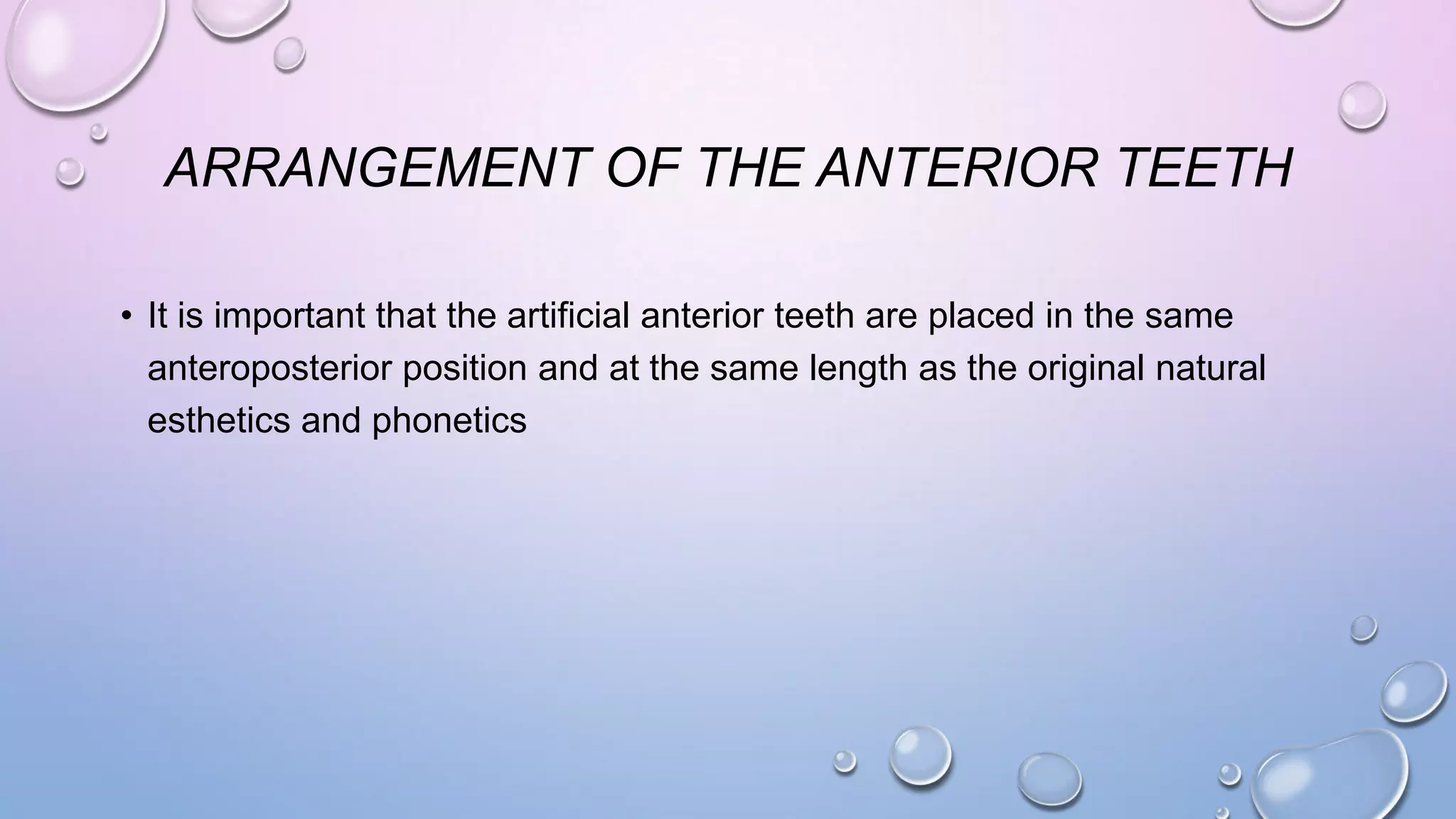 ARRANGEMENT OF THE ANTERIOR TEETH

• It is important that the artificial anterior teeth are placed in the same anteroposterior position and at the same length as the original natural esthetics and phonetics